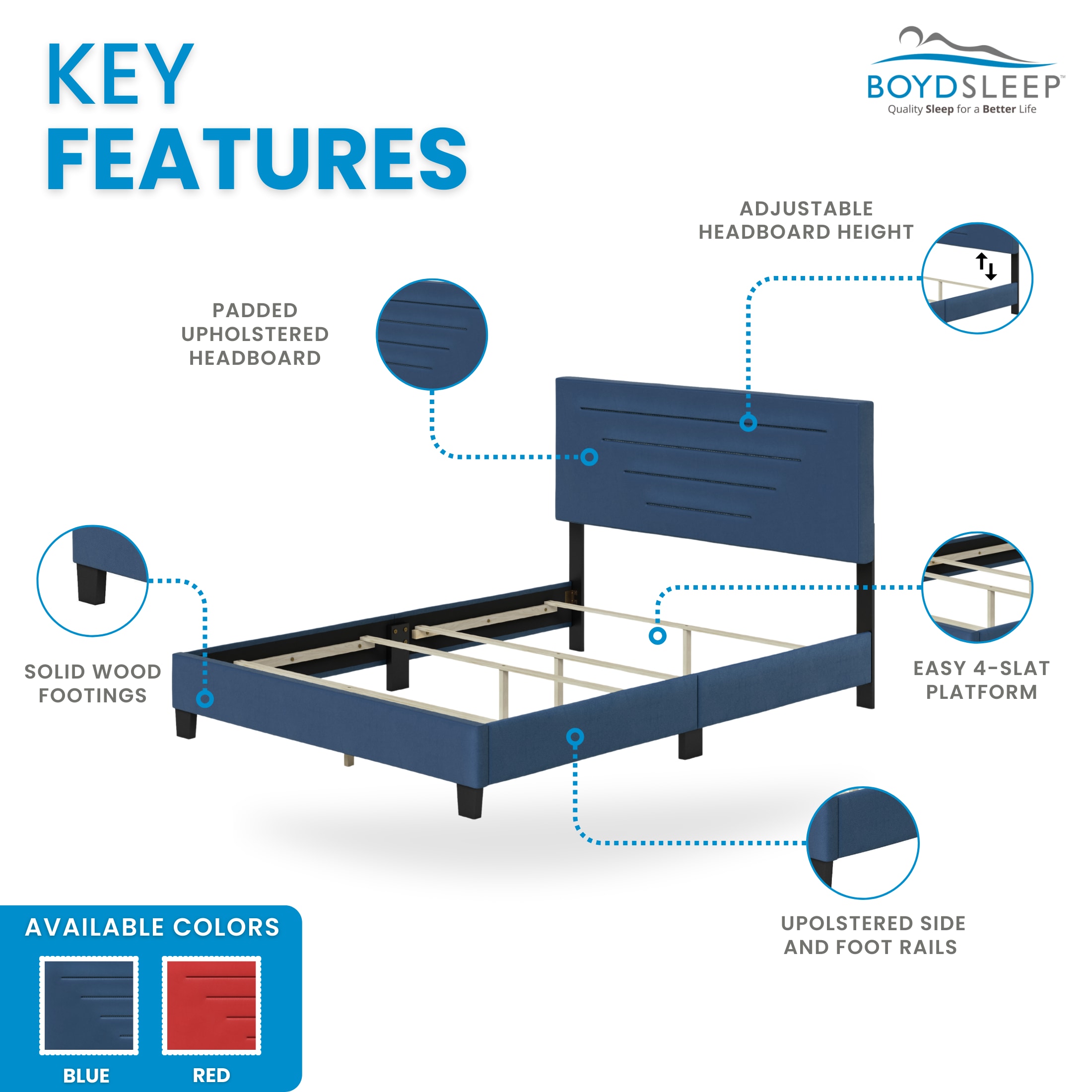 KEY FEATURES

BOYDSLEEP™
Quality Sleep for a Better Life

ADJUSTABLE HEADBOARD HEIGHT

PADDED UPHOLSTERED HEADBOARD

SOLID WOOD FOOTINGS

EASY 4-SLAT PLATFORM

UPOLSTERED SIDE AND FOOT RAILS

AVAILABLE COLORS

BLUE

RED